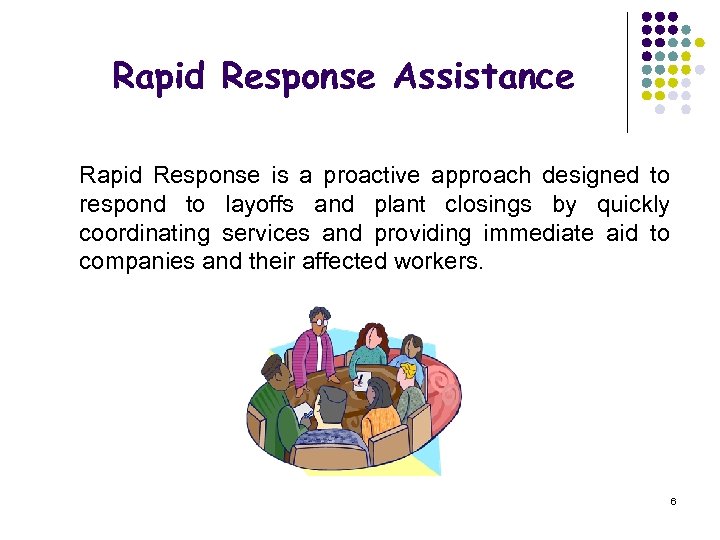 Rapid Response Assistance

Rapid Response is a proactive approach designed to respond to layoffs and plant closings by quickly coordinating services and providing immediate aid to companies and their affected workers.

6